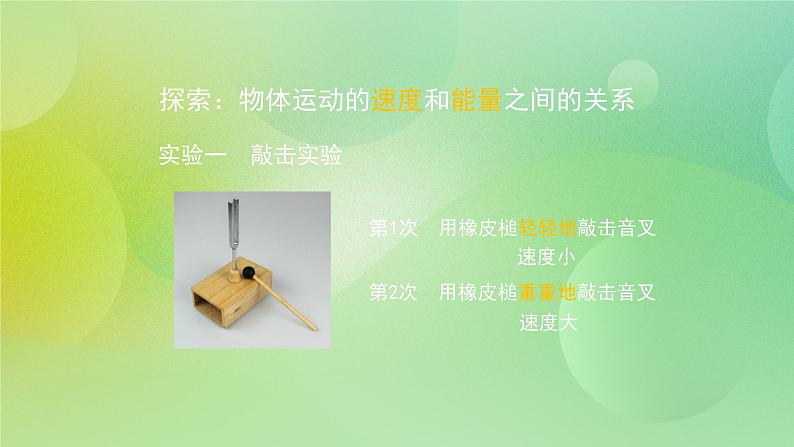 探索：物体运动的速度和能量之间的关系

实验一　敲击实验

第1次　用橡皮槌轻轻地敲击音叉
速度小

第2次　用橡皮槌重重地敲击音叉
速度大